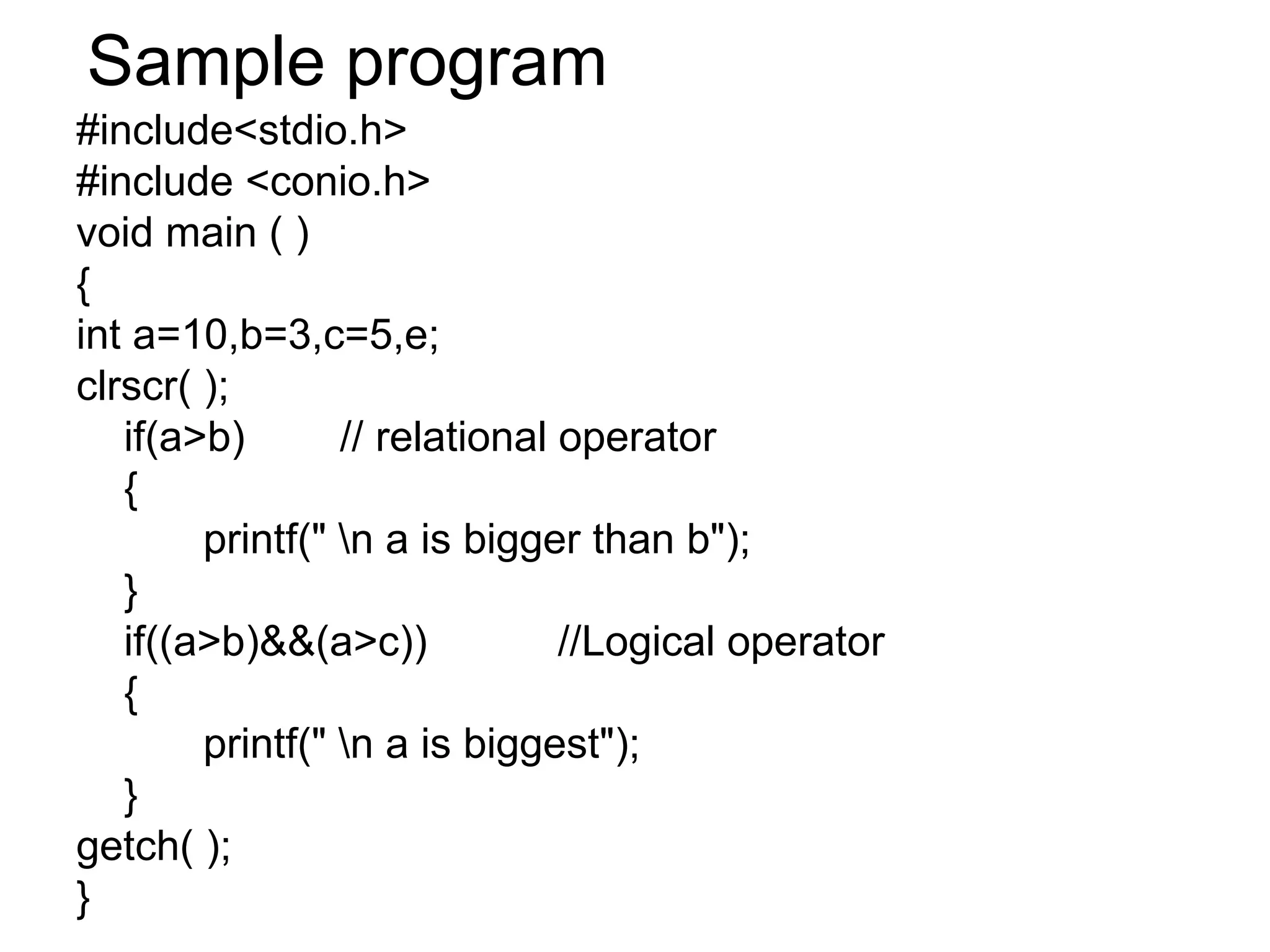 Sample program

#include<stdio.h>
#include <conio.h>
void main ( )
{
int a=10,b=3,c=5,e;
clrscr( );
    if(a>b)        // relational operator
    {
        printf(" \n a is bigger than b");
    }
    if((a>b)&&(a>c))            //Logical operator
    {
        printf(" \n a is biggest");
    }
getch( );
}